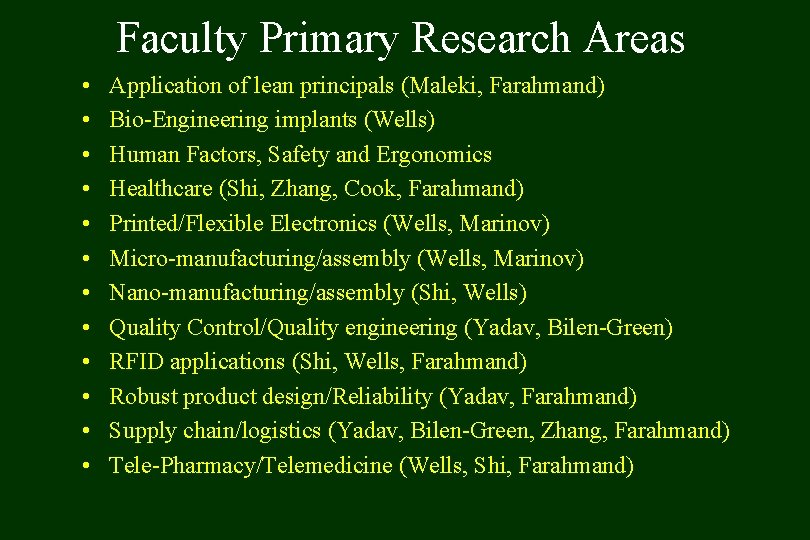 Faculty Primary Research Areas

• Application of lean principals (Maleki, Farahmand)
• Bio-Engineering implants (Wells)
• Human Factors, Safety and Ergonomics
• Healthcare (Shi, Zhang, Cook, Farahmand)
• Printed/Flexible Electronics (Wells, Marinov)
• Micro-manufacturing/assembly (Wells, Marinov)
• Nano-manufacturing/assembly (Shi, Wells)
• Quality Control/Quality engineering (Yadav, Bilen-Green)
• RFID applications (Shi, Wells, Farahmand)
• Robust product design/Reliability (Yadav, Farahmand)
• Supply chain/logistics (Yadav, Bilen-Green, Zhang, Farahmand)
• Tele-Pharmacy/Telemedicine (Wells, Shi, Farahmand)